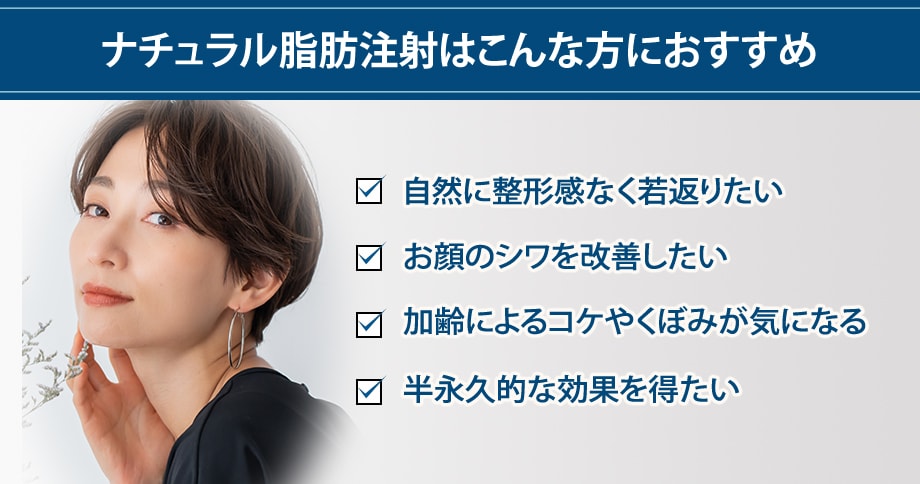 ナチュラル脂肪注射はこんな方におすすめ

☑ 自然に整形感なく若返りたい

☑ お顔のシワを改善したい

☑ 加齢によるコケやくぼみが気になる

☑ 半永久的な効果を得たい